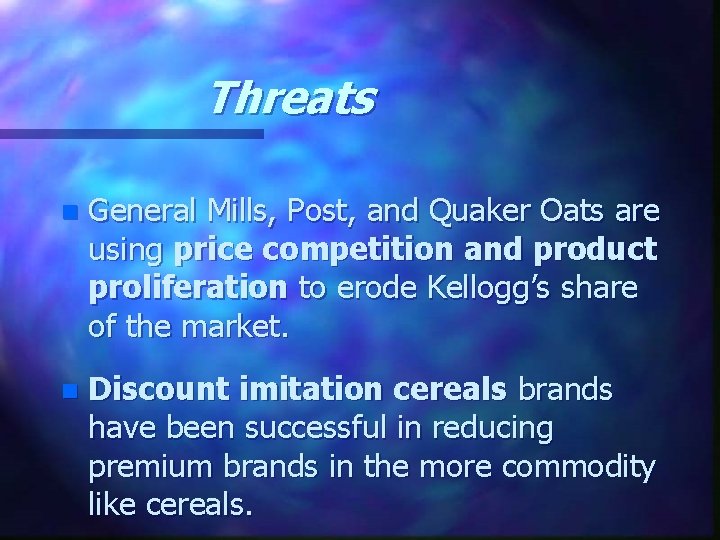 Threats

General Mills, Post, and Quaker Oats are using price competition and product proliferation to erode Kellogg's share of the market.

Discount imitation cereals brands have been successful in reducing premium brands in the more commodity like cereals.